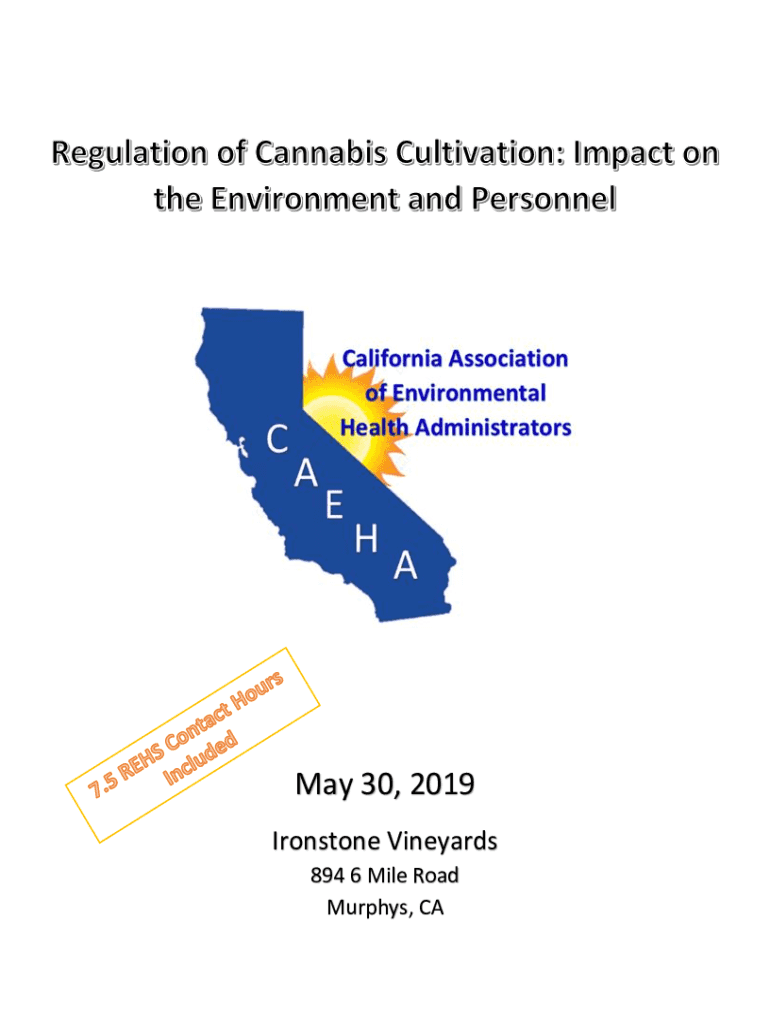 Regulation of Cannabis Cultivation: Impact on the Environment and Personnel

California Association of Environmental Health Administrators

C
A
E
H
A

7.5 REHS Contact Hours Included

May 30, 2019

Ironstone Vineyards

894 6 Mile Road

Murphys, CA